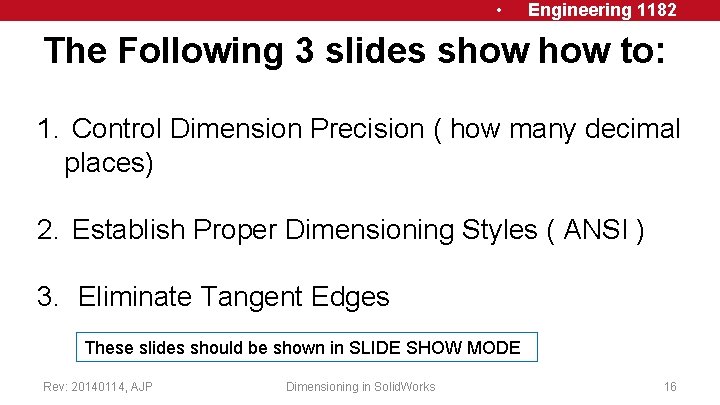 • Engineering 1182

The Following 3 slides show how to:

1. Control Dimension Precision ( how many decimal places)

2. Establish Proper Dimensioning Styles ( ANSI )

3. Eliminate Tangent Edges

These slides should be shown in SLIDE SHOW MODE

Rev: 20140114, AJP

Dimensioning in SolidWorks

16